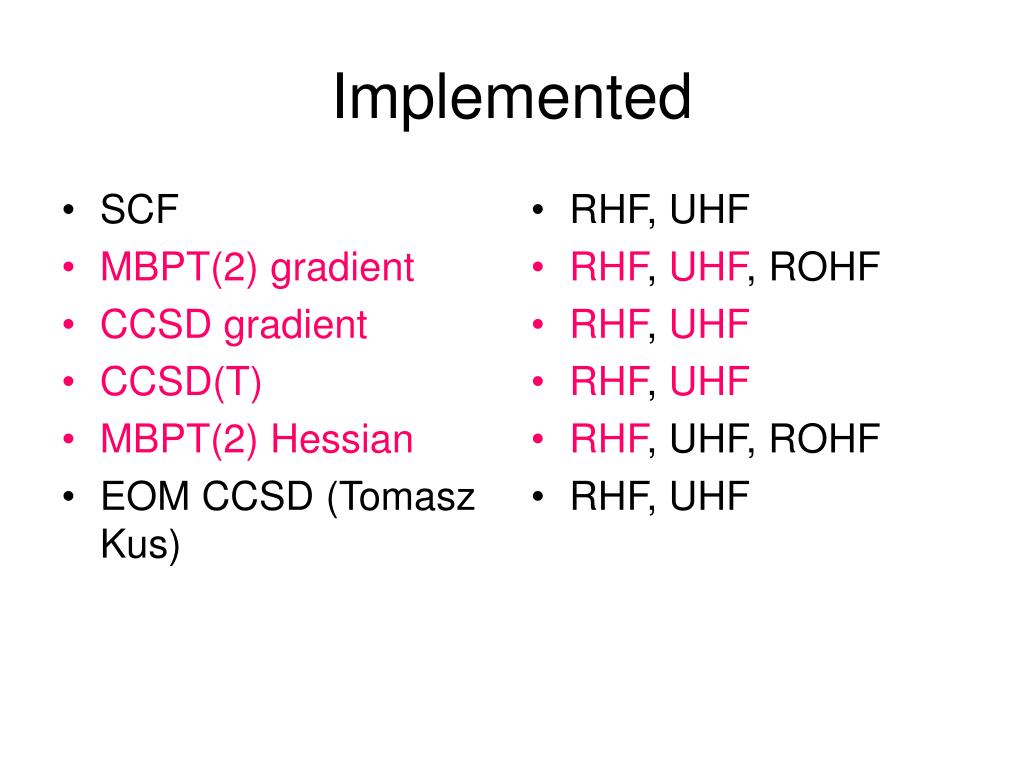 Implemented

• SCF
• MBPT(2) gradient
• CCSD gradient
• CCSD(T)
• MBPT(2) Hessian
• EOM CCSD (Tomasz Kus)

• RHF, UHF
• RHF, UHF, ROHF
• RHF, UHF
• RHF, UHF
• RHF, UHF, ROHF
• RHF, UHF